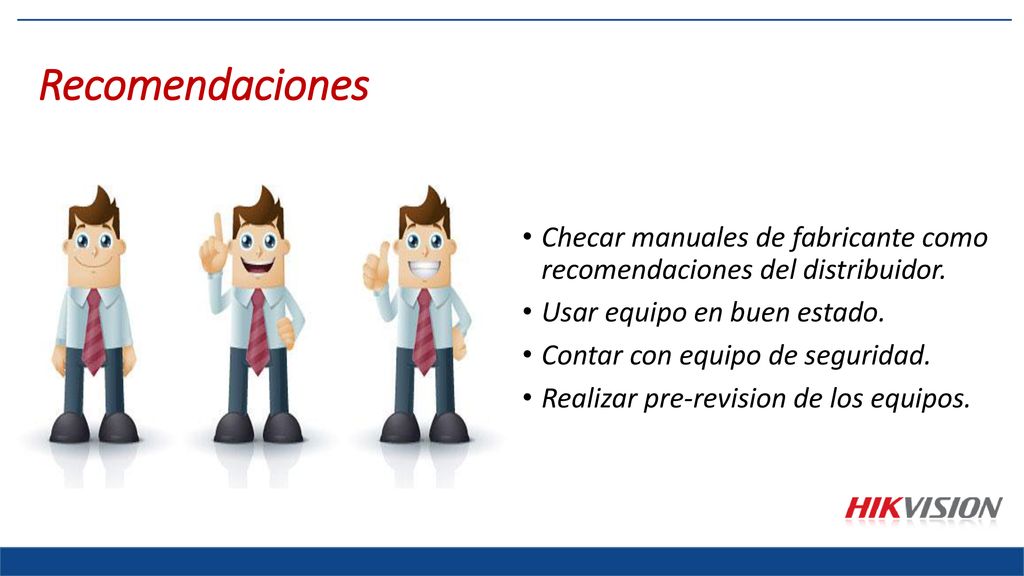 Recomendaciones

• Checar manuales de fabricante como recomendaciones del distribuidor.
• Usar equipo en buen estado.
• Contar con equipo de seguridad.
• Realizar pre-revision de los equipos.

HIKVISION